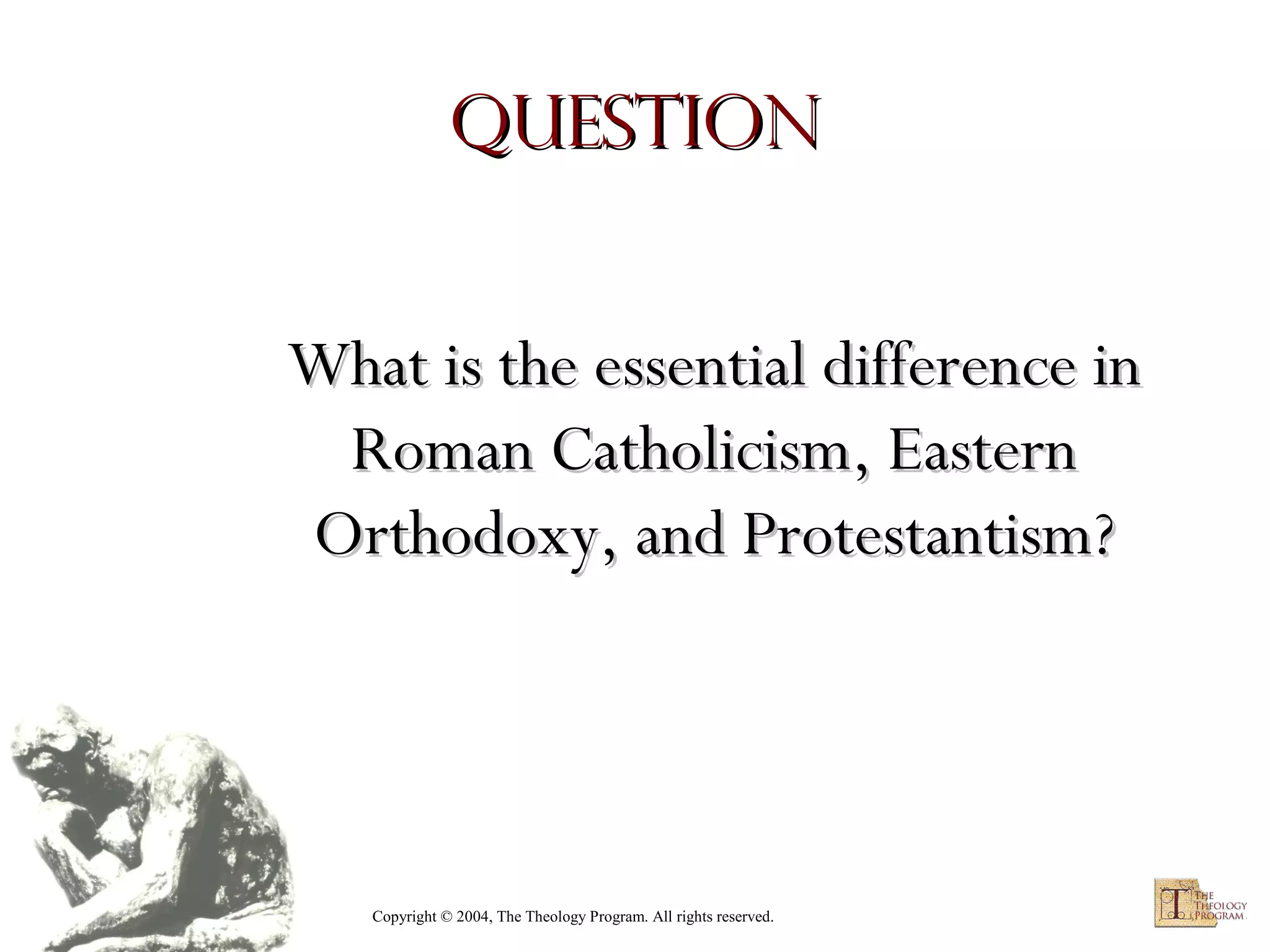 QUESTION

What is the essential difference in Roman Catholicism, Eastern Orthodoxy, and Protestantism?

Copyright © 2004, The Theology Program. All rights reserved.

THE THEOLOGY PROGRAM